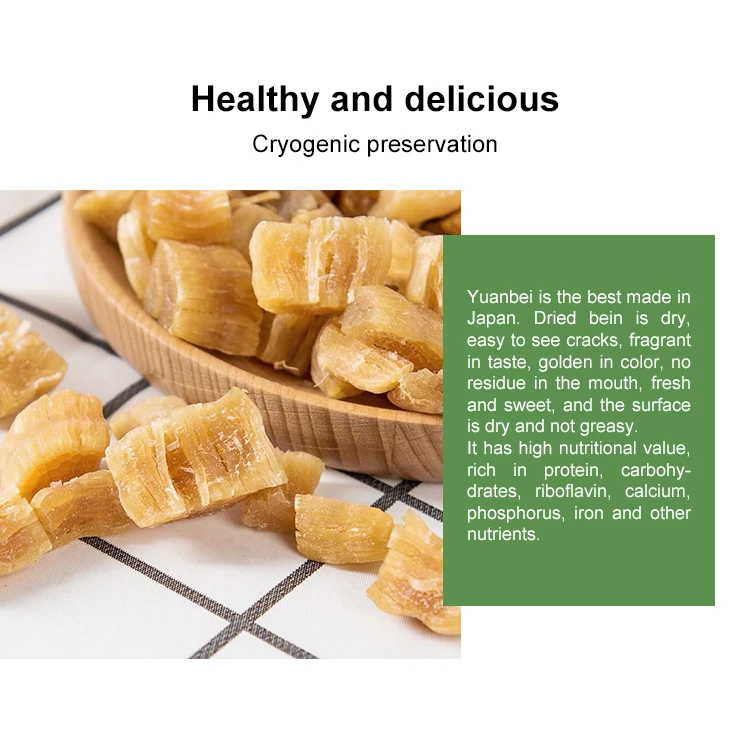 Healthy and delicious

Cryogenic preservation

Yuanbei is the best made in Japan. Dried bein is dry, easy to see cracks, fragrant in taste, golden in color, no residue in the mouth, fresh and sweet, and the surface is dry and not greasy.
It has high nutritional value, rich in protein, carbohydrates, riboflavin, calcium, phosphorus, iron and other nutrients.